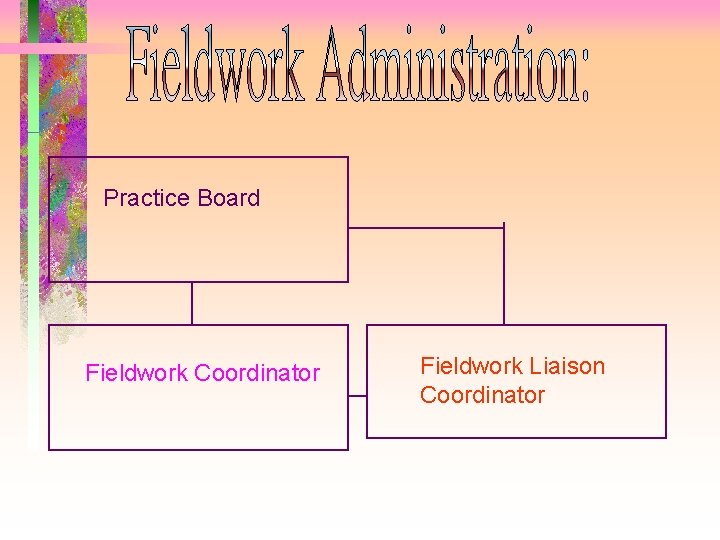 Fieldwork Administration:

Practice Board

Fieldwork Coordinator

Fieldwork Liaison Coordinator